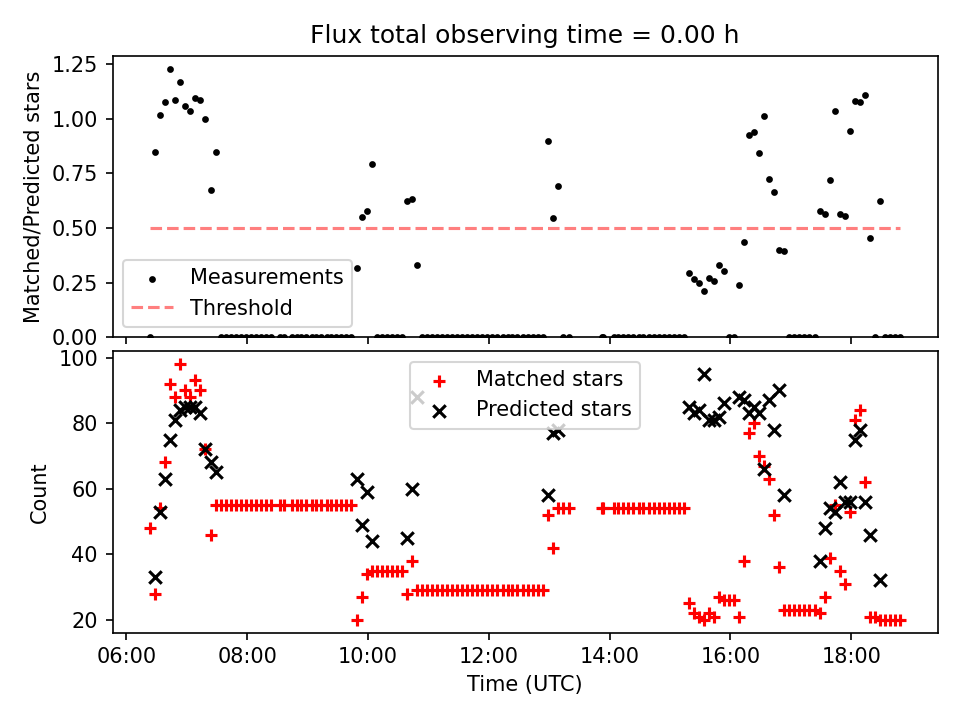 Flux total observing time = 0.00 h

Matched/Predicted stars

1.25
1.00
0.75
0.50
0.25
0.00

Measurements
Threshold

Count

100
80
60
40
20

Matched stars
Predicted stars

06:00
08:00
10:00
12:00
14:00
16:00
18:00

Time (UTC)